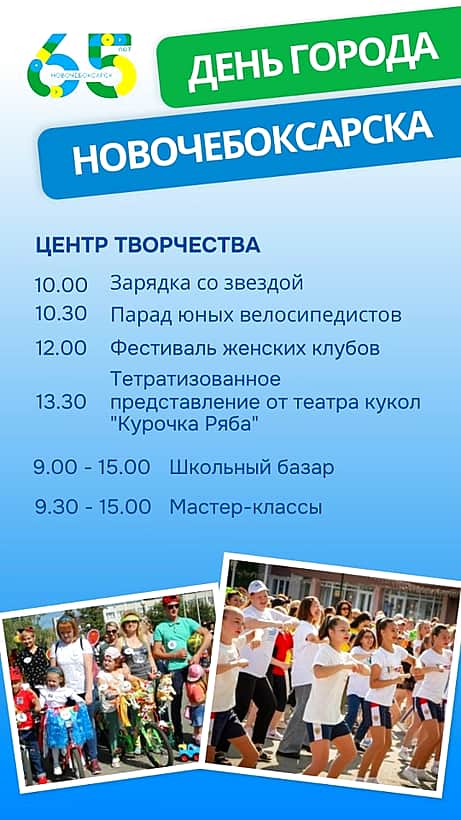 65 лет
НОВОЧЕБОКСАРСК

ДЕНЬ ГОРОДА
НОВОЧЕБОКСАРСКА

ЦЕНТР ТВОРЧЕСТВА

10.00 Зарядка со звездой
10.30 Парад юных велосипедистов
12.00 Фестиваль женских клубов
13.30 Тетратизованное представление от театра кукол "Курочка Ряба"

9.00 - 15.00 Школьный базар
9.30 - 15.00 Мастер-классы